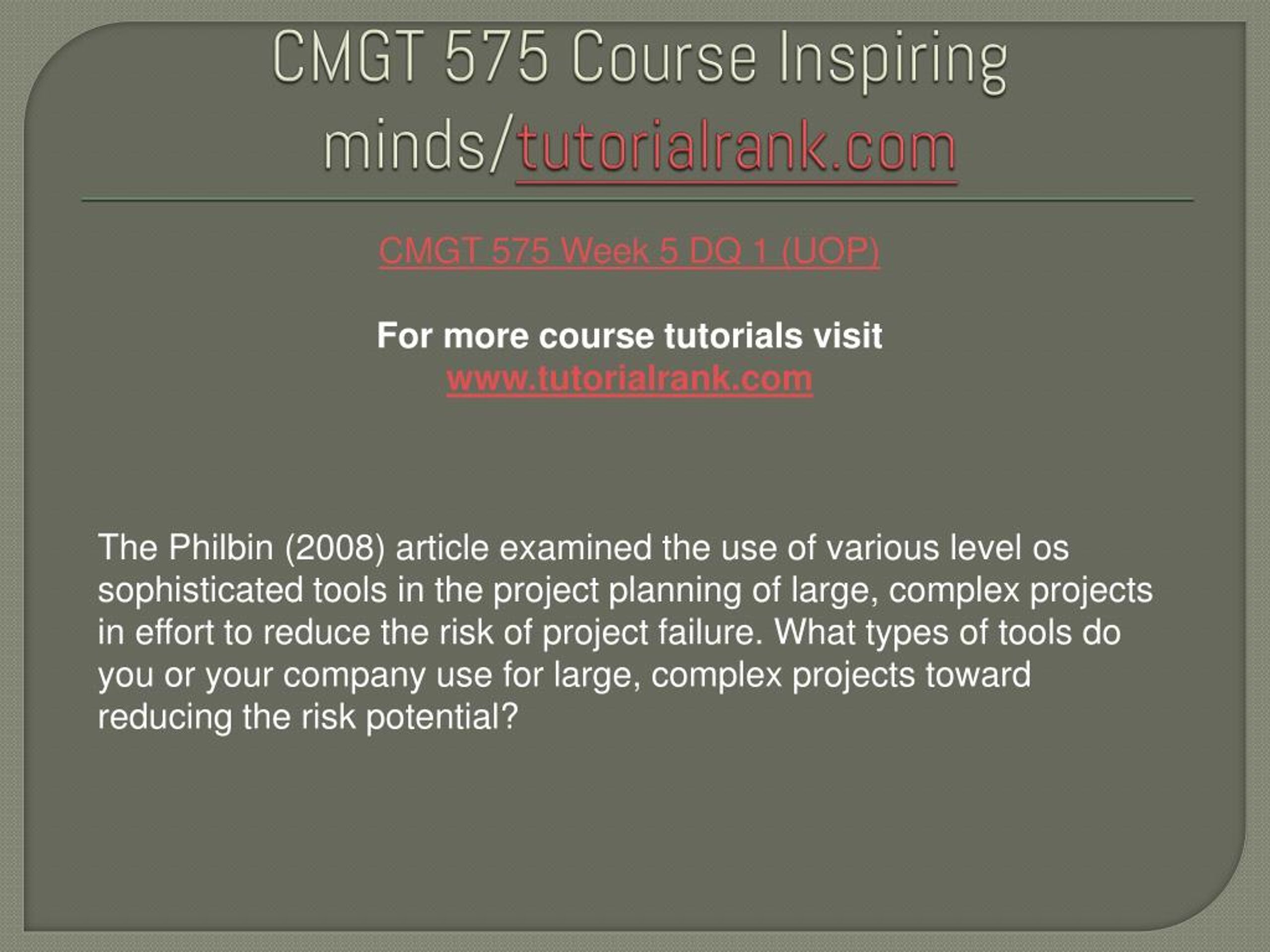 CMGT 575 Course Inspiring minds/tutorialrank.com

CMGT 575 Week 5 DQ 1 (UOP)

For more course tutorials visit
www.tutorialrank.com

The Philbin (2008) article examined the use of various level os sophisticated tools in the project planning of large, complex projects in effort to reduce the risk of project failure. What types of tools do you or your company use for large, complex projects toward reducing the risk potential?